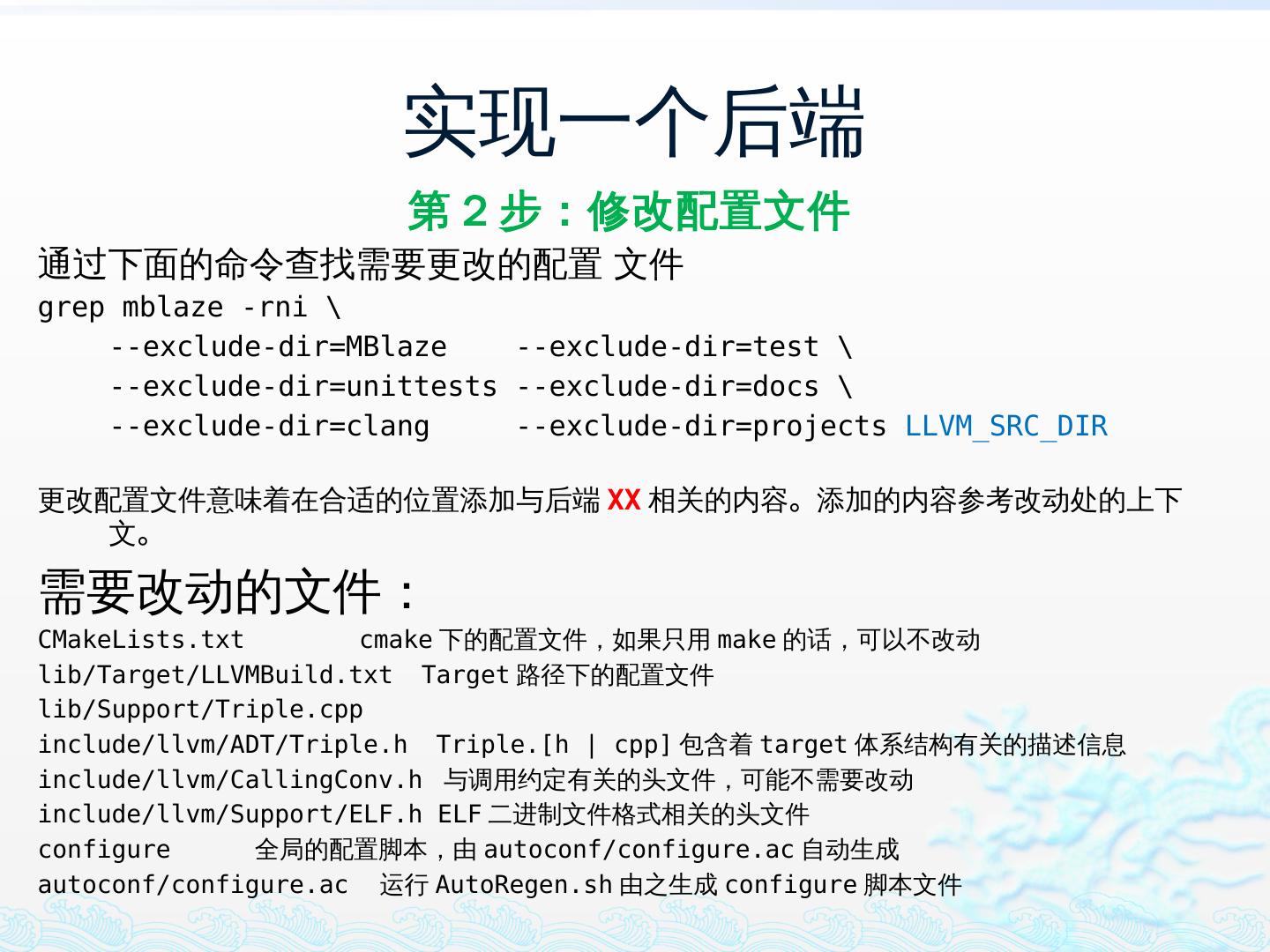 实现一个后端

第 2 步：修改配置文件

通过下面的命令查找需要更改的配置 文件

grep mblaze -rni \
    --exclude-dir=MBlaze    --exclude-dir=test \
    --exclude-dir=unittests --exclude-dir=docs \
    --exclude-dir=clang     --exclude-dir=projects LLVM_SRC_DIR

更改配置文件意味着在合适的位置添加与后端 XX 相关的内容。添加的内容参考改动处的上下文。

需要改动的文件：

CMakeLists.txt cmake 下的配置文件，如果只用 make 的话，可以不改动
lib/Target/LLVMBuild.txt Target 路径下的配置文件
lib/Support/Triple.cpp
include/llvm/ADT/Triple.h Triple.[h | cpp] 包含着 target 体系结构有关的描述信息
include/llvm/CallingConv.h 与调用约定有关的头文件，可能不需要改动
include/llvm/Support/ELF.h ELF 二进制文件格式相关的头文件
configure 全局的配置脚本，由 autoconf/configure.ac 自动生成
autoconf/configure.ac 运行 AutoRegen.sh 由之生成 configure 脚本文件